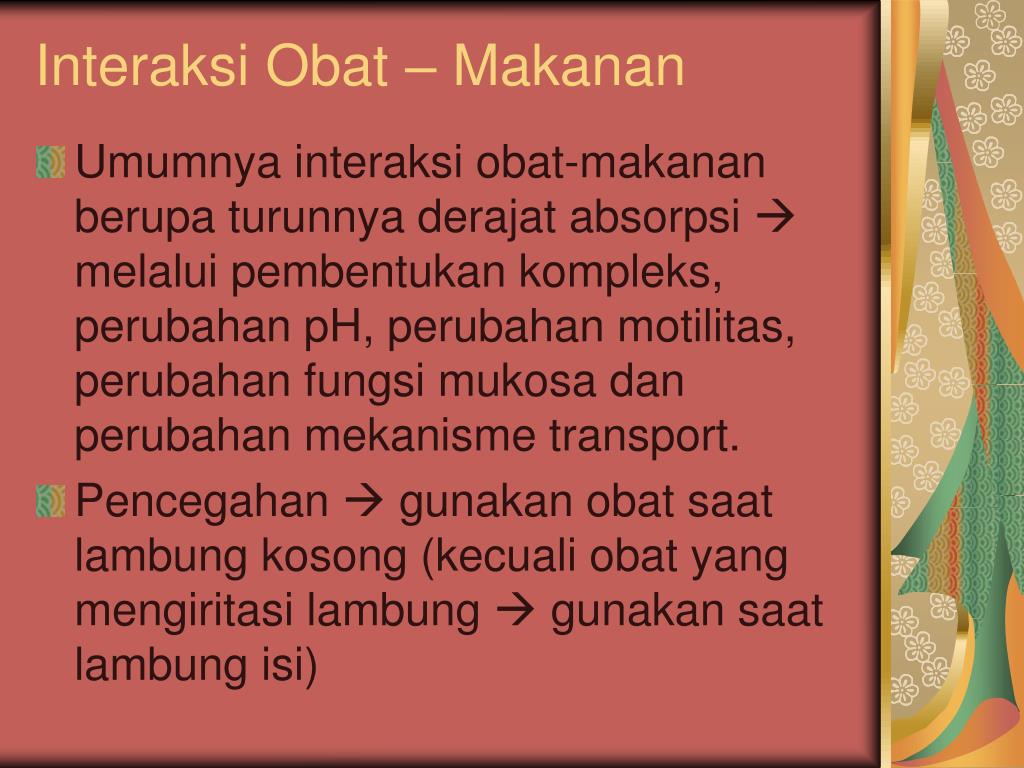 Interaksi Obat – Makanan

Umumnya interaksi obat-makanan berupa turunnya derajat absorpsi → melalui pembentukan kompleks, perubahan pH, perubahan motilitas, perubahan fungsi mukosa dan perubahan mekanisme transport.

Pencegahan → gunakan obat saat lambung kosong (kecuali obat yang mengiritasi lambung → gunakan saat lambung isi)